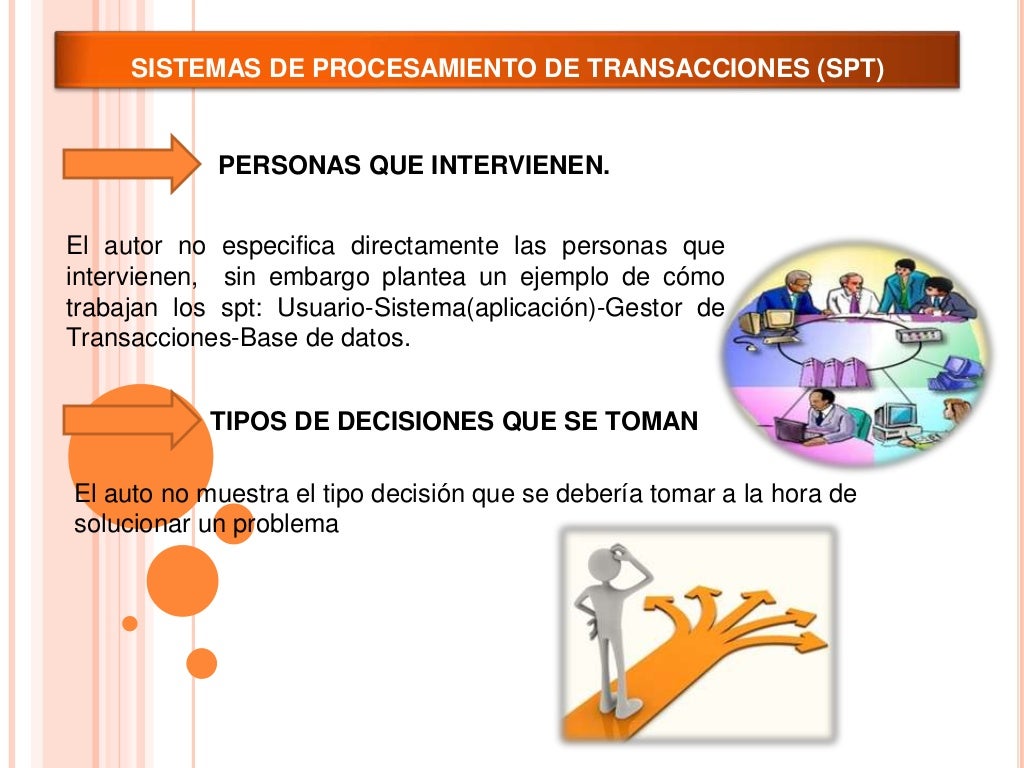 SISTEMAS DE PROCESAMIENTO DE TRANSACCIONES (SPT)

PERSONAS QUE INTERVIENEN.

El autor no especifica directamente las personas que intervienen, sin embargo plantea un ejemplo de cómo trabajan los spt: Usuario-Sistema(aplicación)-Gestor de Transacciones-Base de datos.

TIPOS DE DECISIONES QUE SE TOMAN

El auto no muestra el tipo decisión que se debería tomar a la hora de solucionar un problema